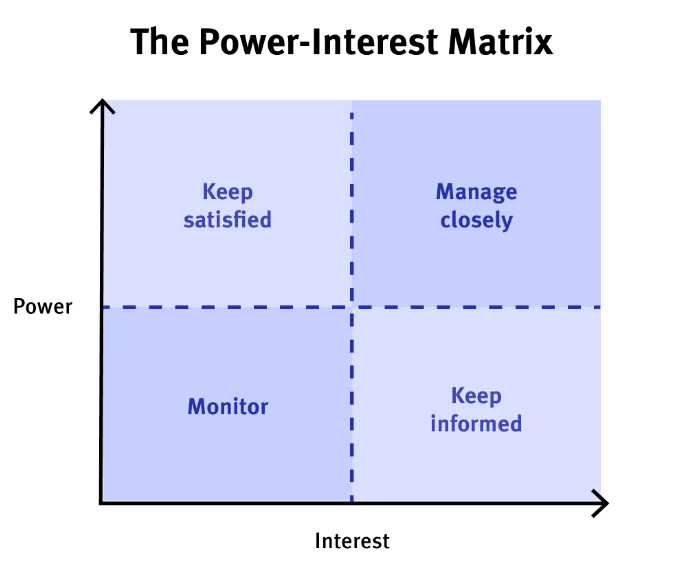 The Power-Interest Matrix

Keep satisfied

Manage closely

Power

Monitor

Keep informed

Interest